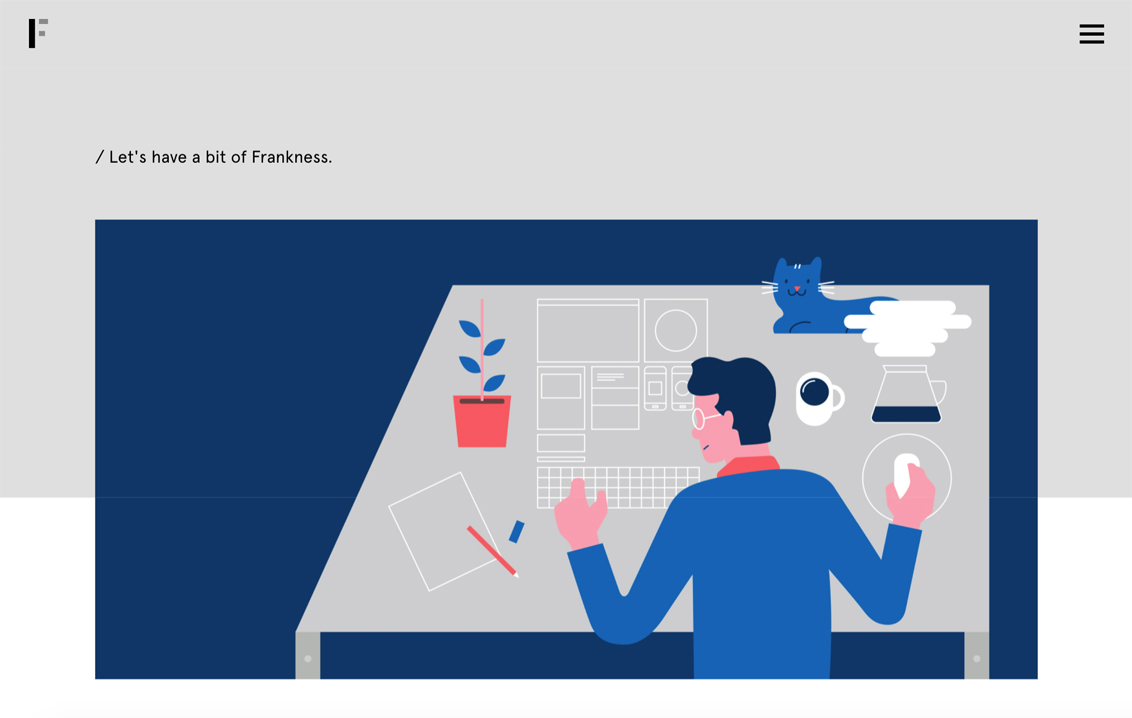 / Let's have a bit of Frankness.